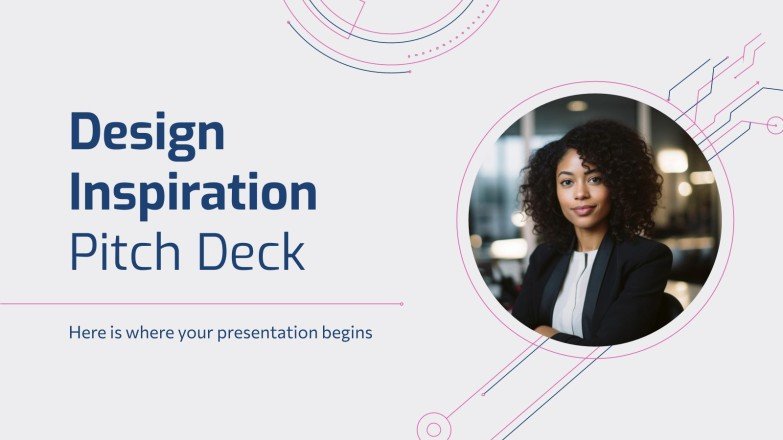 Design Inspiration Pitch Deck

Here is where your presentation begins